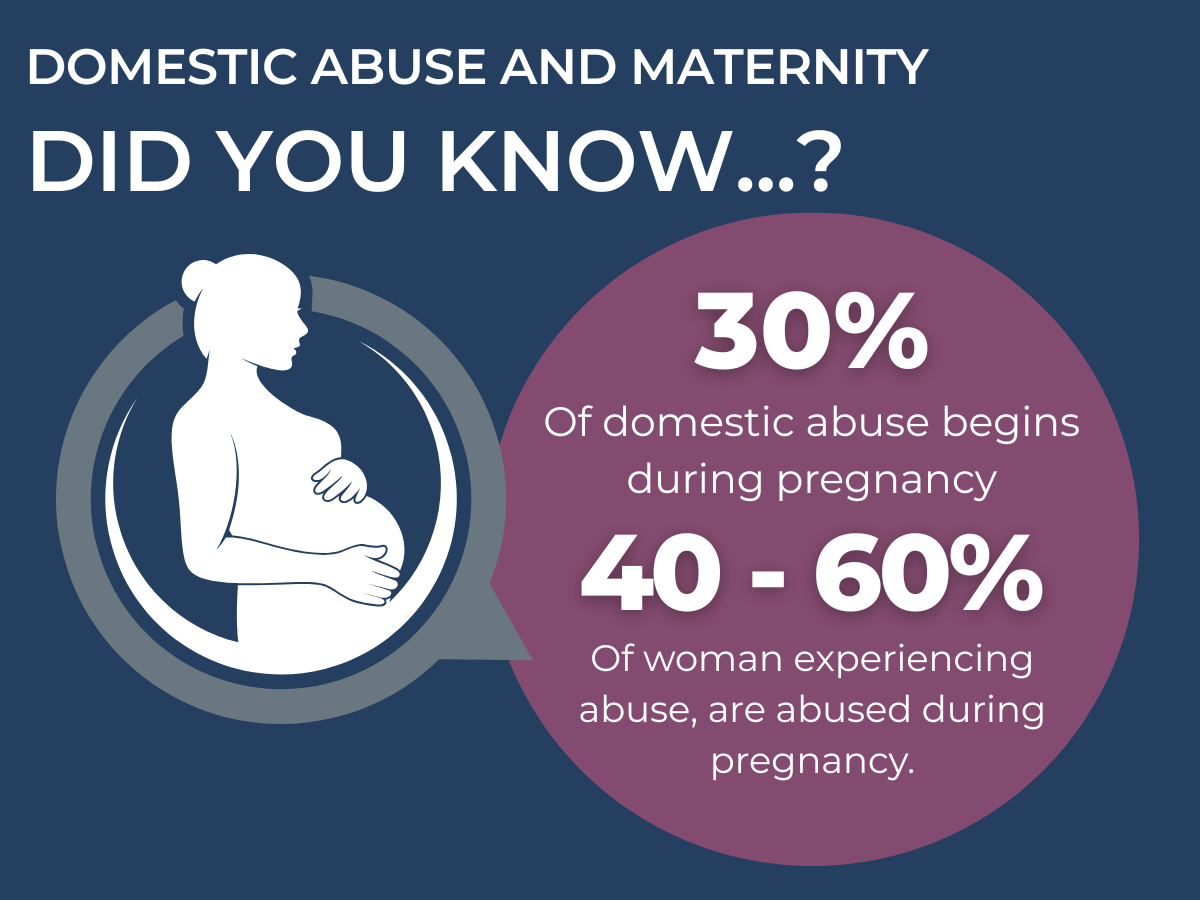 DOMESTIC ABUSE AND MATERNITY

DID YOU KNOW...?

30%

Of domestic abuse begins during pregnancy

40 - 60%

Of woman experiencing abuse, are abused during pregnancy.